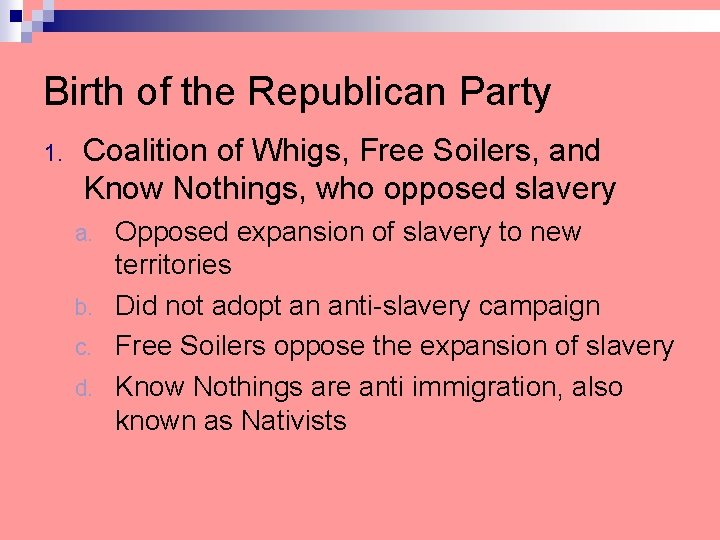 Birth of the Republican Party

1. Coalition of Whigs, Free Soilers, and Know Nothings, who opposed slavery

a. Opposed expansion of slavery to new territories

b. Did not adopt an anti-slavery campaign

c. Free Soilers oppose the expansion of slavery

d. Know Nothings are anti immigration, also known as Nativists